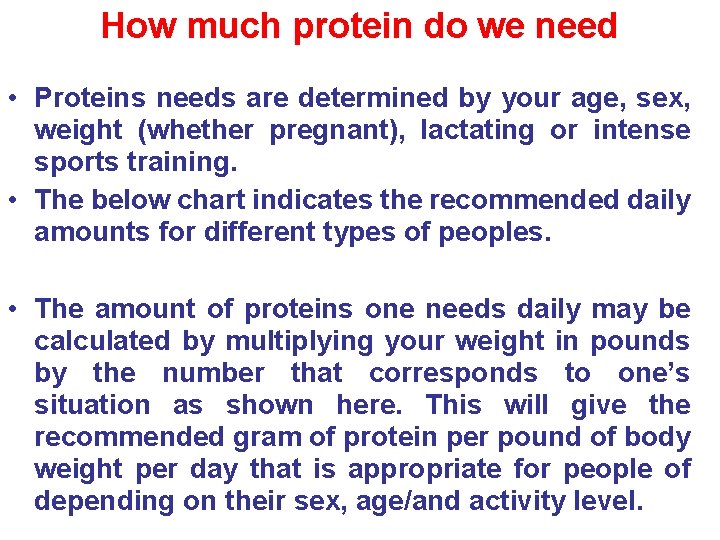 How much protein do we need

• Proteins needs are determined by your age, sex, weight (whether pregnant), lactating or intense sports training.

• The below chart indicates the recommended daily amounts for different types of peoples.

• The amount of proteins one needs daily may be calculated by multiplying your weight in pounds by the number that corresponds to one's situation as shown here. This will give the recommended gram of protein per pound of body weight per day that is appropriate for people of depending on their sex, age/and activity level.